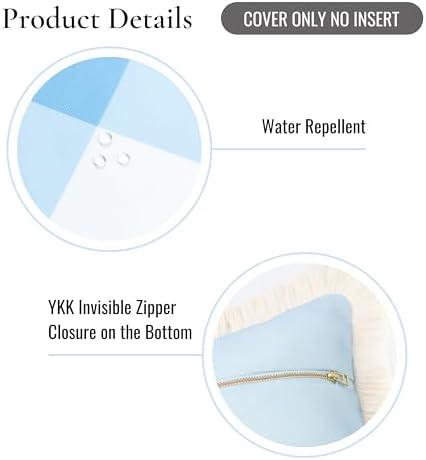 Product Details

COVER ONLY NO INSERT

Water Repellent

YKK Invisible Zipper Closure on the Bottom